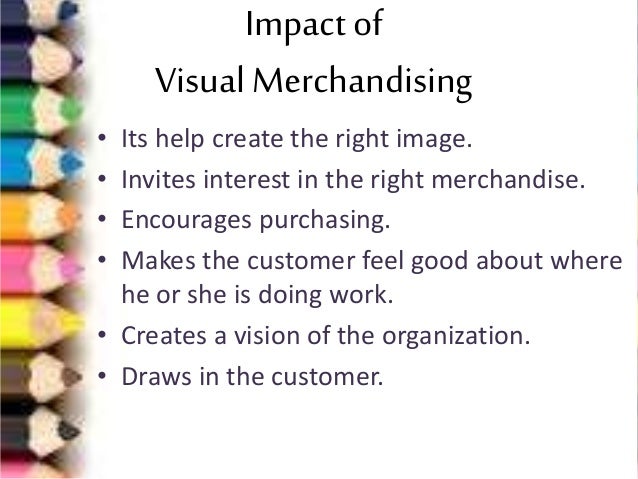 Impact of
Visual Merchandising

• Its help create the right image.
• Invites interest in the right merchandise.
• Encourages purchasing.
• Makes the customer feel good about where he or she is doing work.
• Creates a vision of the organization.
• Draws in the customer.